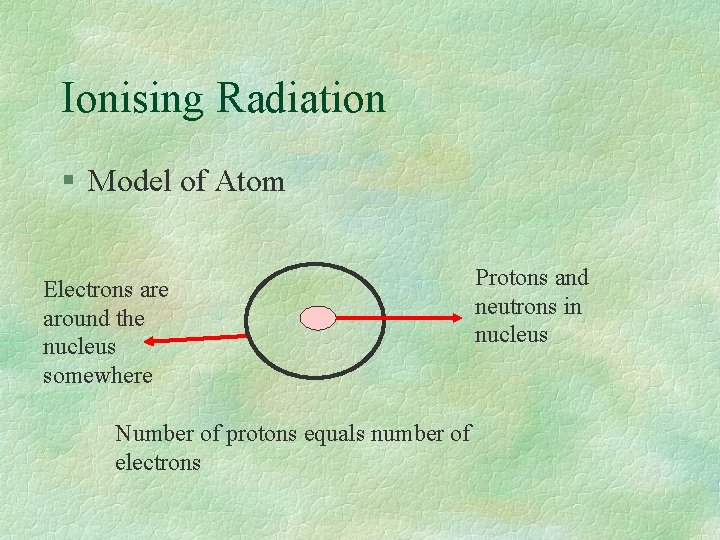 Ionising Radiation

§ Model of Atom

Electrons are around the nucleus somewhere

Protons and neutrons in nucleus

Number of protons equals number of electrons